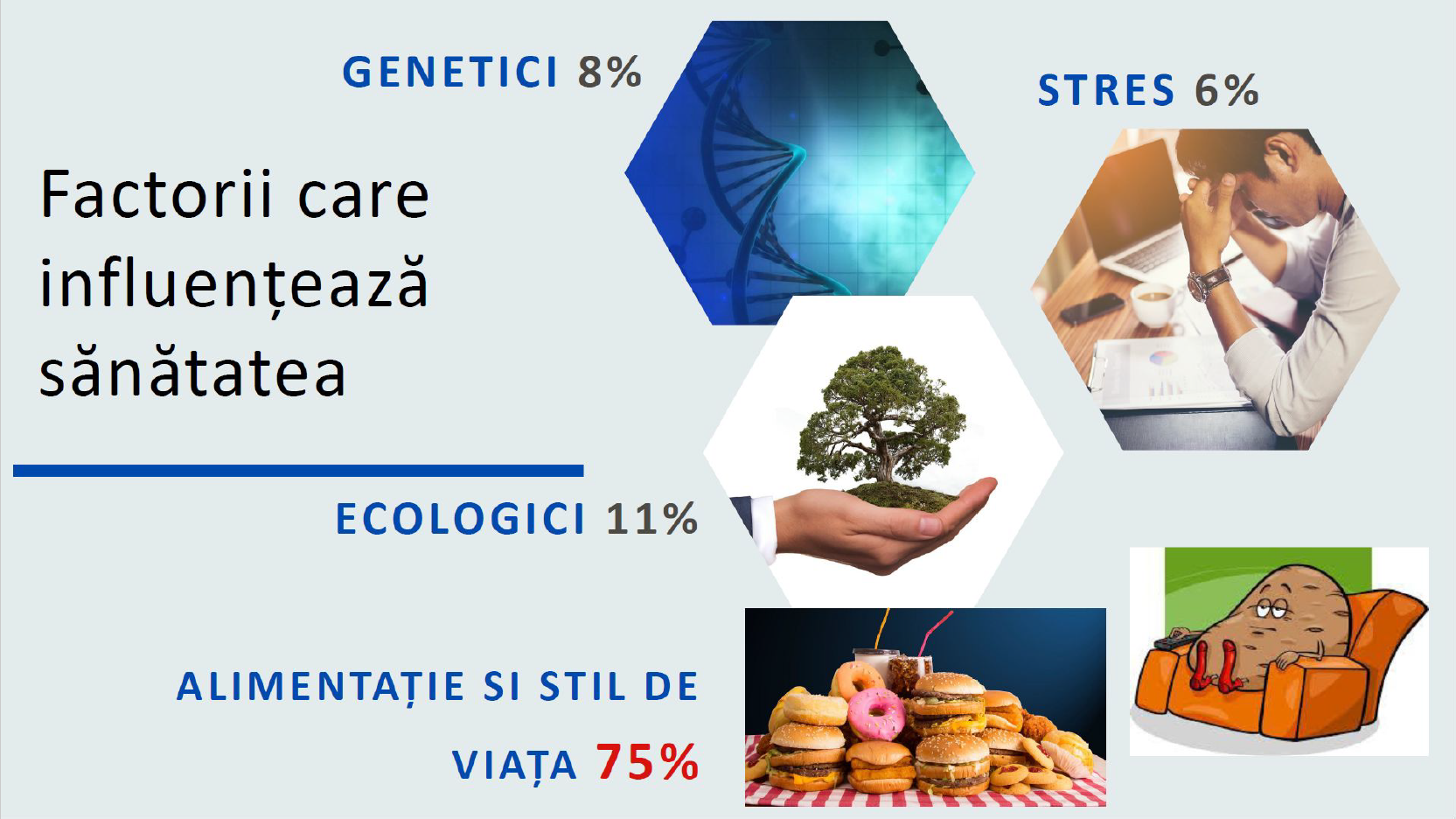 GENETICI 8%

STRES 6%

Factorii care influențează sănătatea

ECOLOGICI 11%

ALIMENTAȚIE SI STIL DE VIAȚA 75%